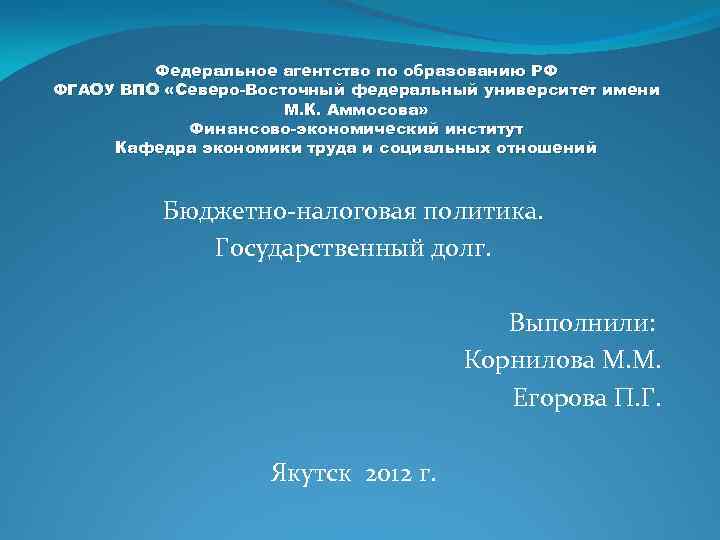 Федеральное агентство по образованию РФ
ФГАОУ ВПО «Северо-Восточный федеральный университет имени М.К. Аммосова»
Финансово-экономический институт
Кафедра экономики труда и социальных отношений

Бюджетно-налоговая политика.
Государственный долг.

Выполнили:
Корнилова М.М.
Егорова П.Г.

Якутск 2012 г.